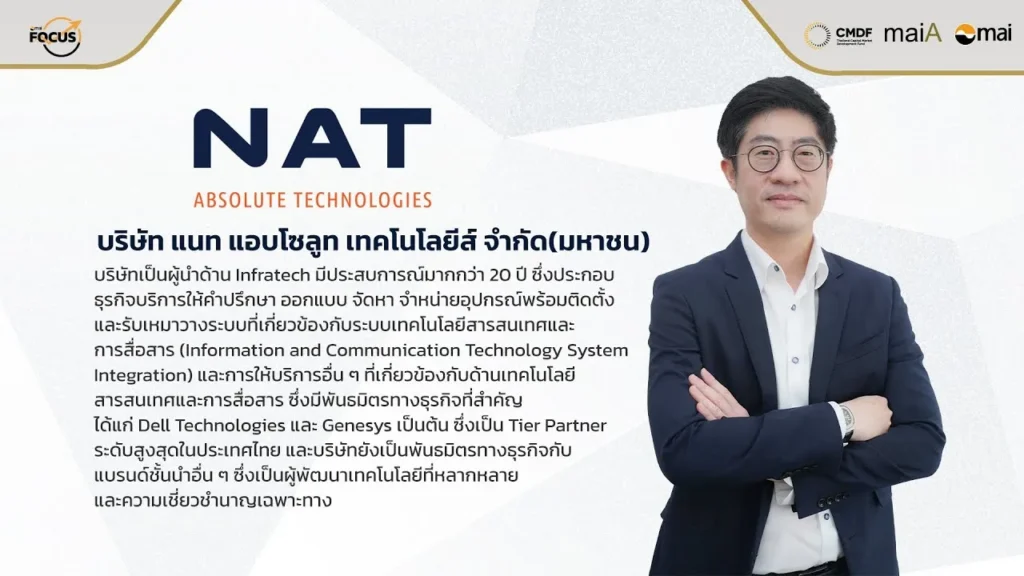 FOCUS

CMDF maiA mai

NAT
ABSOLUTE TECHNOLOGIES

บริษัท แนท แอบโซลูท เทคโนโลยีส์ จำกัด(มหาชน)

บริษัทเป็นผู้นำด้าน Infratech มีประสบการณ์มากกว่า 20 ปี ซึ่งประกอบธุรกิจบริการให้คำปรึกษา ออกแบบ จัดหา จำหน่ายอุปกรณ์พร้อมติดตั้ง และรับเหมาวางระบบที่เกี่ยวข้องกับระบบเทคโนโลยีสารสนเทศและการสื่อสาร (Information and Communication Technology System Integration) และการให้บริการอื่น ๆ ที่เกี่ยวข้องกับด้านเทคโนโลยีสารสนเทศและการสื่อสาร ซึ่งมีพันธมิตรทางธุรกิจที่สำคัญ ได้แก่ Dell Technologies และ Genesys เป็นต้น ซึ่งเป็น Tier Partner ระดับสูงสุดในประเทศไทย และบริษัทยังเป็นพันธมิตรทางธุรกิจกับแบรนด์ชั้นนำอื่น ๆ ซึ่งเป็นผู้พัฒนาเทคโนโลยีที่หลากหลาย และความเชี่ยวชำนาญเฉพาะทาง